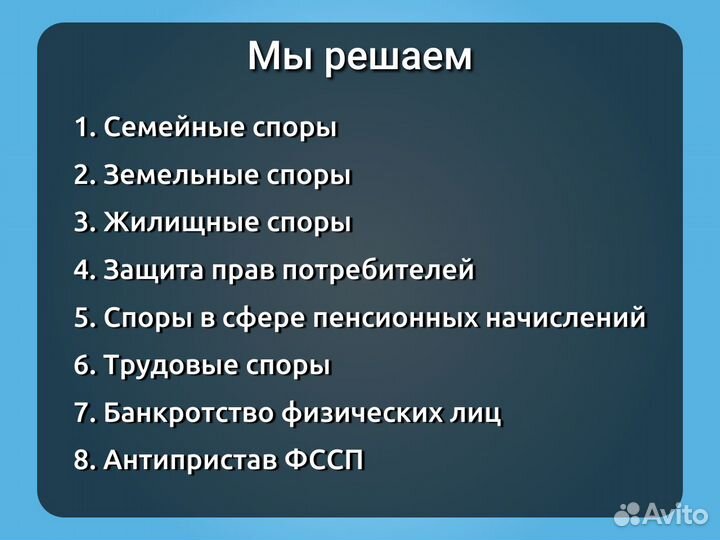 Мы решаем

1. Семейные споры
2. Земельные споры
3. Жилищные споры
4. Защита прав потребителей
5. Споры в сфере пенсионных начислений
6. Трудовые споры
7. Банкротство физических лиц
8. Антипристав ФССП

Avito